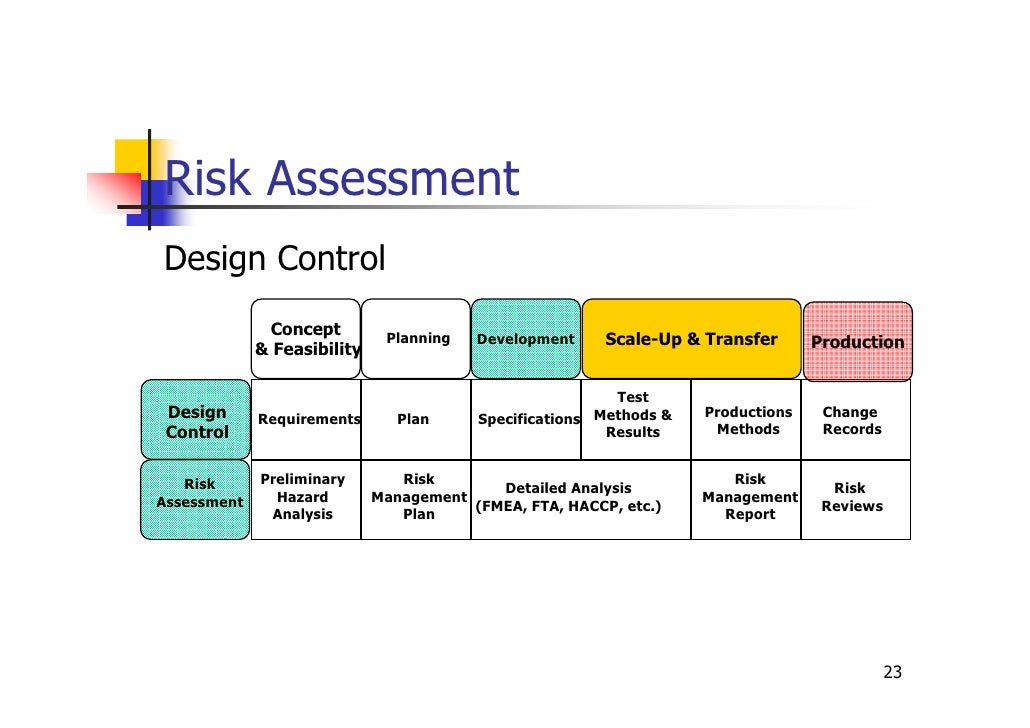 Risk Assessment

Design Control

| | Concept & Feasibility | Planning | Development | Scale-Up & Transfer | | Production |
|---|---|---|---|---|---|---|
| Design Control | Requirements | Plan | Specifications | Test Methods & Results | Productions Methods | Change Records |
| Risk Assessment | Preliminary Hazard Analysis | Risk Management Plan | Detailed Analysis (FMEA, FTA, HACCP, etc.) | | Risk Management Report | Risk Reviews |

23